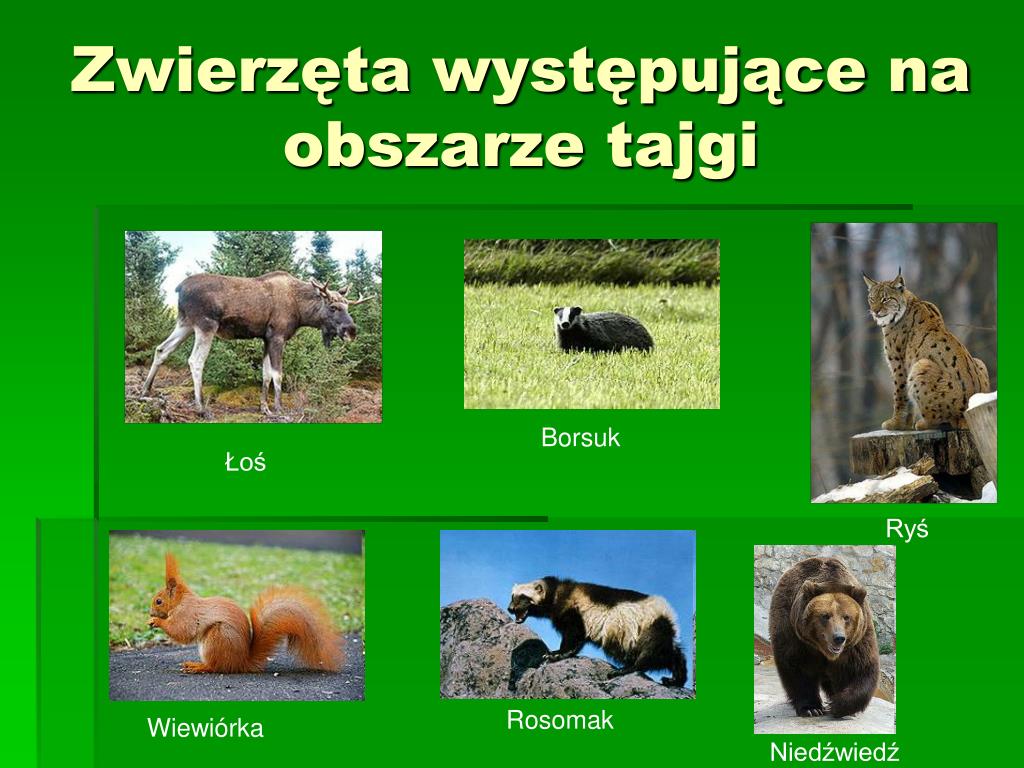 Zwierzęta występujące na obszarze tajgi

Łoś

Borsuk

Ryś

Wiewiórka

Rosomak

Niedźwiedź